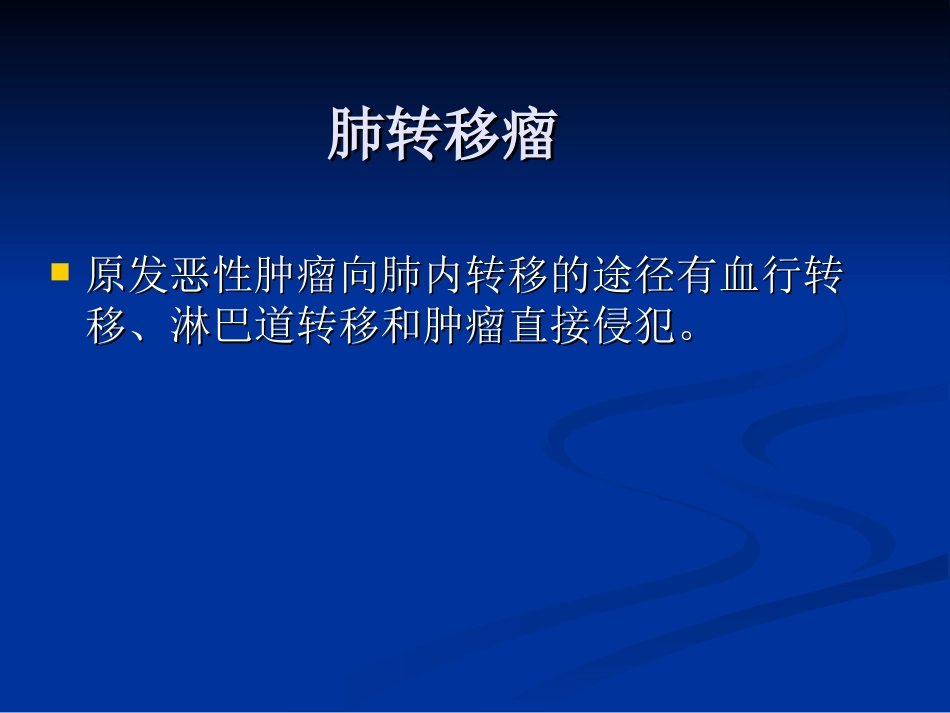 肺转移瘤

原发恶性肿瘤向肺内转移的途径有血行转移、淋巴道转移和肿瘤直接侵犯。